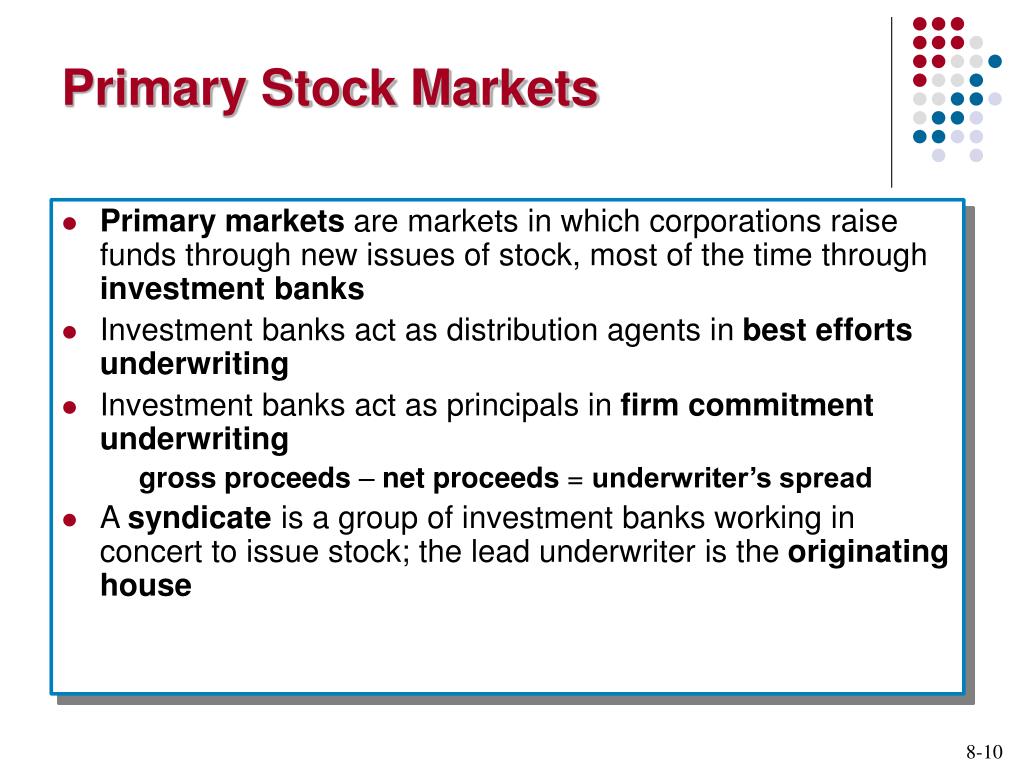 Primary Stock Markets

- Primary markets are markets in which corporations raise funds through new issues of stock, most of the time through investment banks
- Investment banks act as distribution agents in best efforts underwriting
- Investment banks act as principals in firm commitment underwriting

gross proceeds – net proceeds = underwriter's spread

- A syndicate is a group of investment banks working in concert to issue stock; the lead underwriter is the originating house

8-10